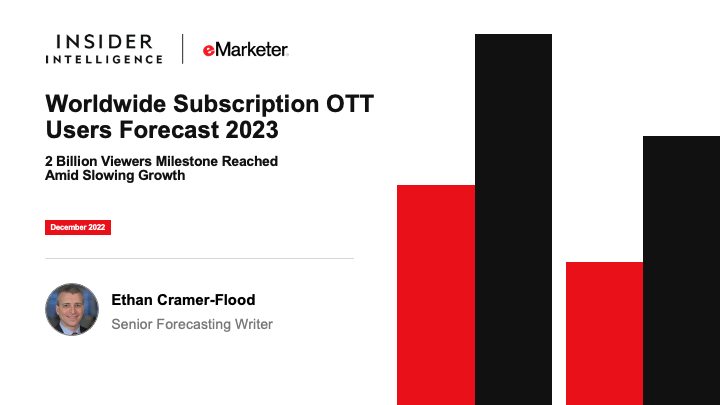 INSIDER INTELLIGENCE | eMarketer

Worldwide Subscription OTT Users Forecast 2023

2 Billion Viewers Milestone Reached Amid Slowing Growth

December 2022

Ethan Cramer-Flood

Senior Forecasting Writer